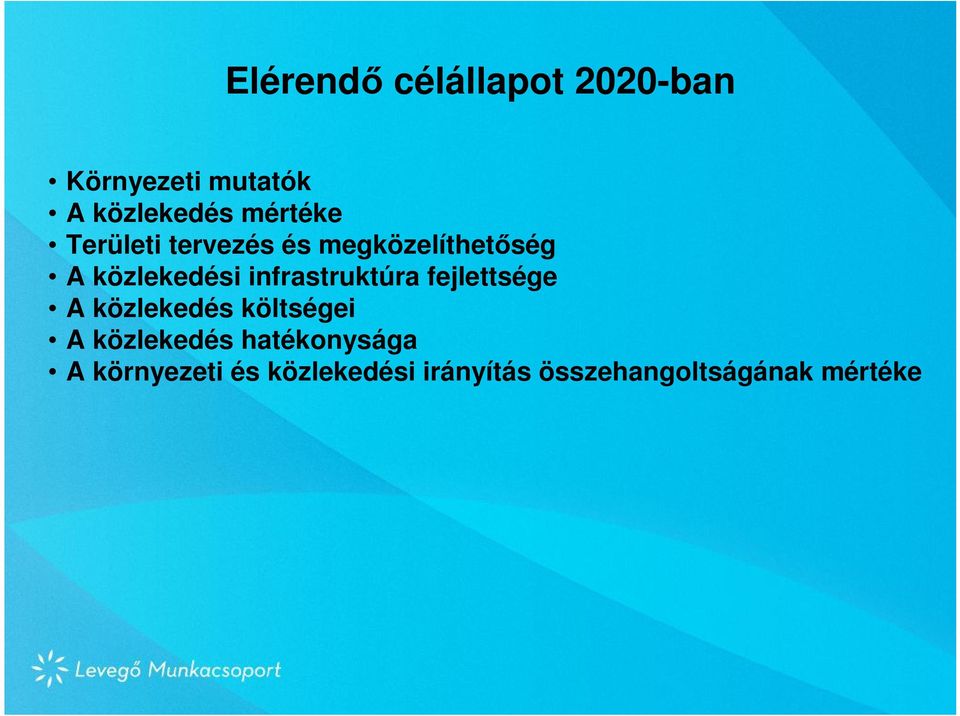 Elérendő célállapot 2020-ban

• Környezeti mutatók
• A közlekedés mértéke
• Területi tervezés és megközelíthetőség
• A közlekedési infrastruktúra fejlettsége
• A közlekedés költségei
• A közlekedés hatékonysága
• A környezeti és közlekedési irányítás összehangoltságának mértéke

Levegő Munkacsoport